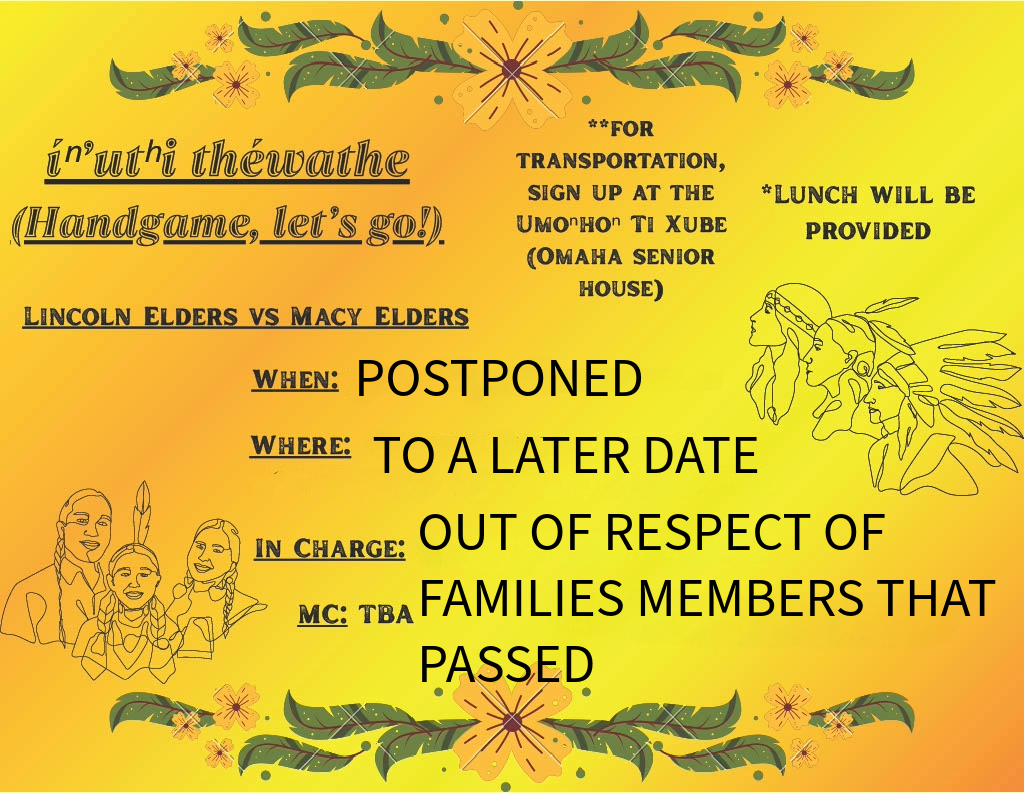 íⁿ'utʰi théwathe (Handgame, let's go!)

**FOR TRANSPORTATION, SIGN UP AT THE UMOⁿHOⁿ TI XUBE (OMAHA SENIOR HOUSE)

*LUNCH WILL BE PROVIDED

LINCOLN ELDERS VS MACY ELDERS

WHEN: POSTPONED

WHERE: TO A LATER DATE

IN CHARGE: OUT OF RESPECT OF FAMILIES MEMBERS THAT PASSED

MC: TBA